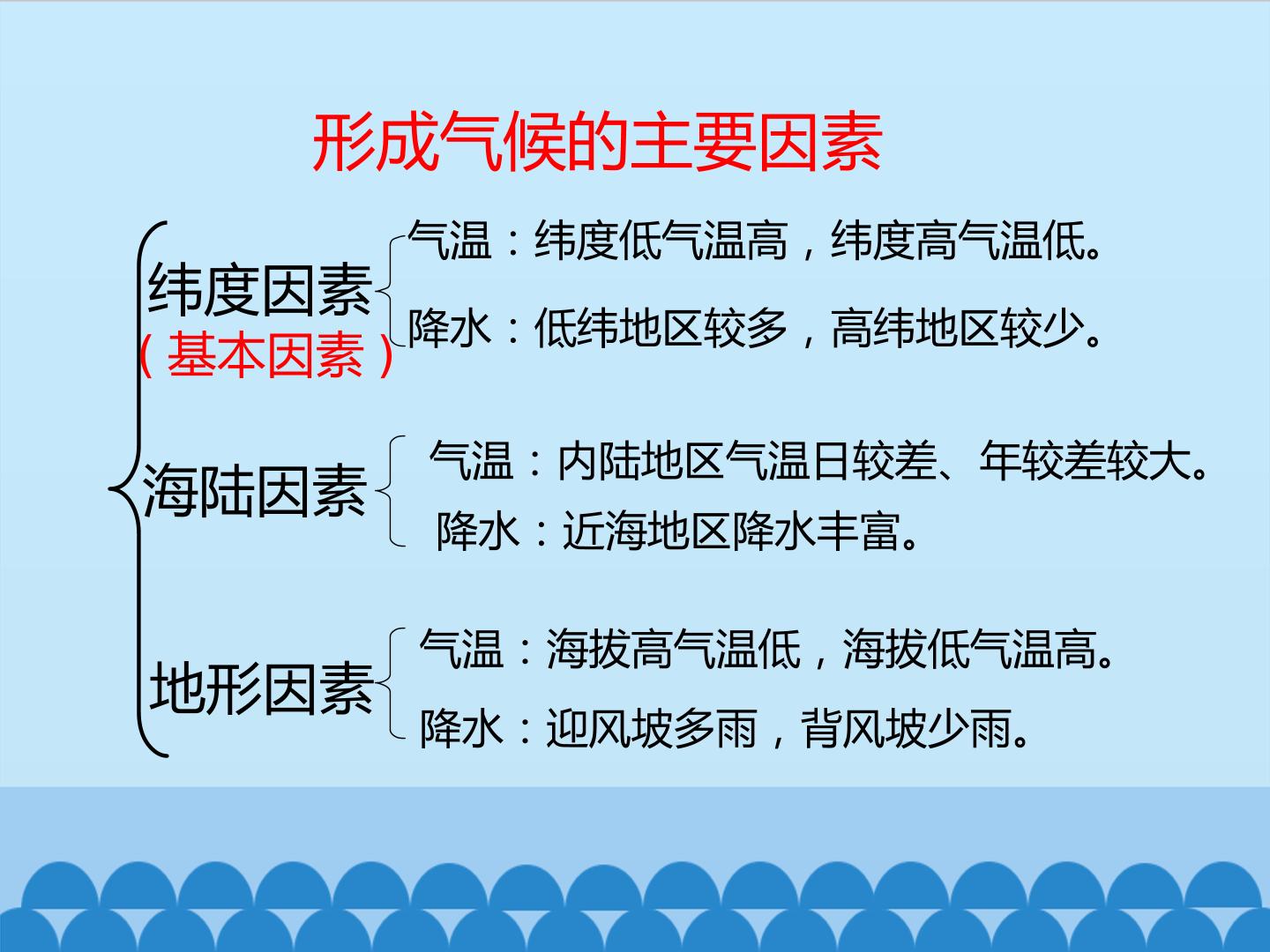 形成气候的主要因素

纬度因素
（基本因素）
气温：纬度低气温高，纬度高气温低。
降水：低纬地区较多，高纬地区较少。

海陆因素
气温：内陆地区气温日较差、年较差较大。
降水：近海地区降水丰富。

地形因素
气温：海拔高气温低，海拔低气温高。
降水：迎风坡多雨，背风坡少雨。